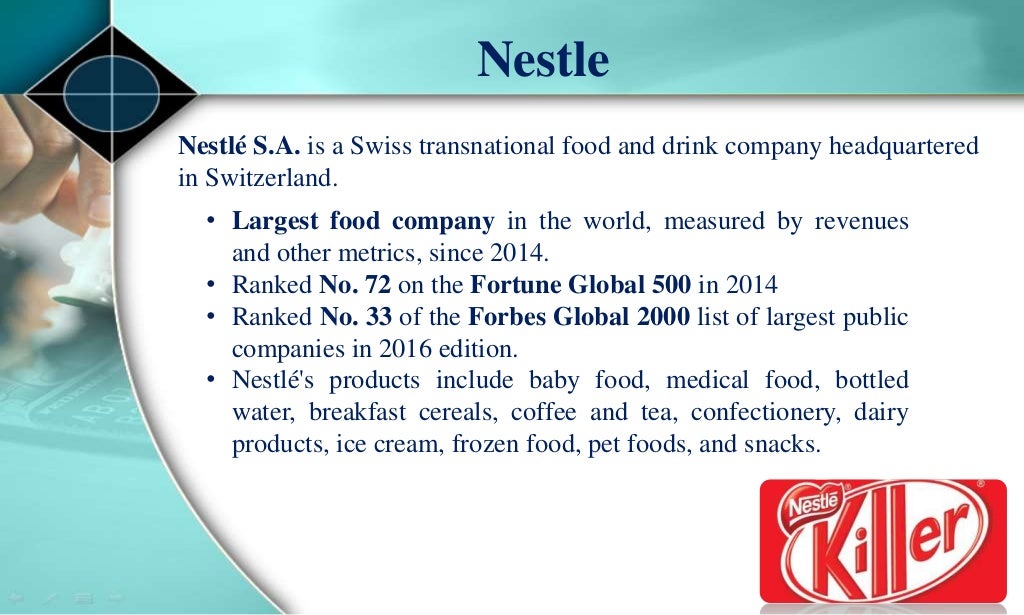 Nestle

Nestlé S.A. is a Swiss transnational food and drink company headquartered in Switzerland.

• Largest food company in the world, measured by revenues and other metrics, since 2014.
• Ranked No. 72 on the Fortune Global 500 in 2014
• Ranked No. 33 of the Forbes Global 2000 list of largest public companies in 2016 edition.
• Nestlé's products include baby food, medical food, bottled water, breakfast cereals, coffee and tea, confectionery, dairy products, ice cream, frozen food, pet foods, and snacks.

Nestle
Killer